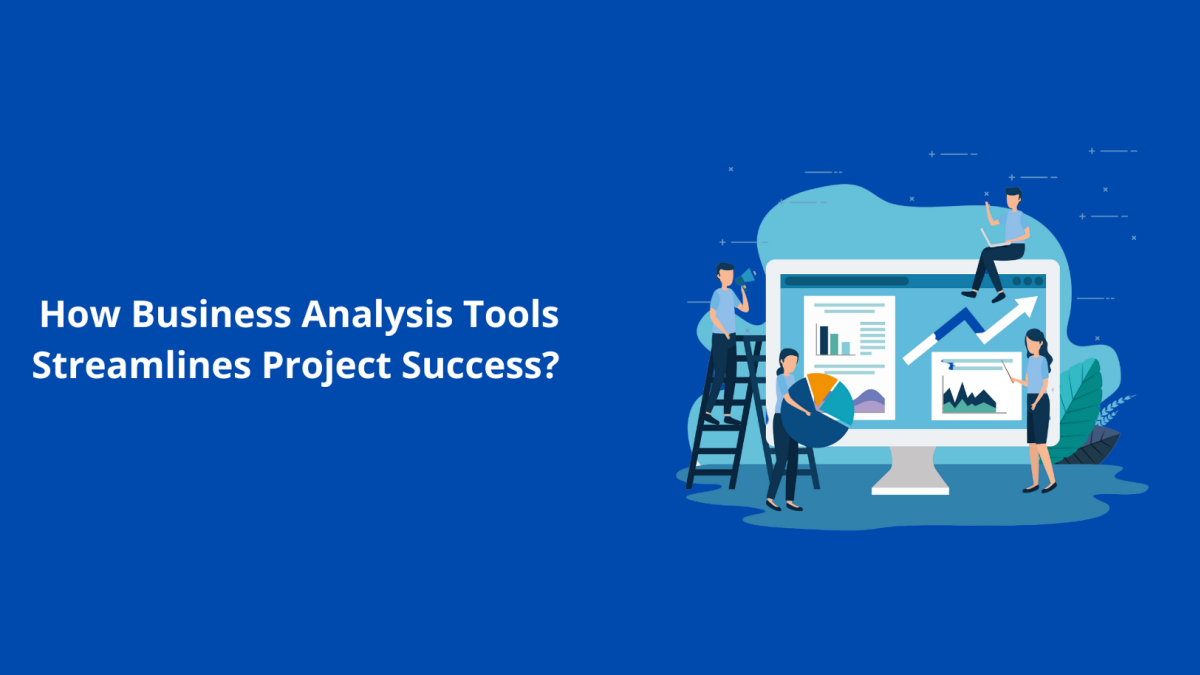 How Business Analysis Tools Streamlines Project Success?